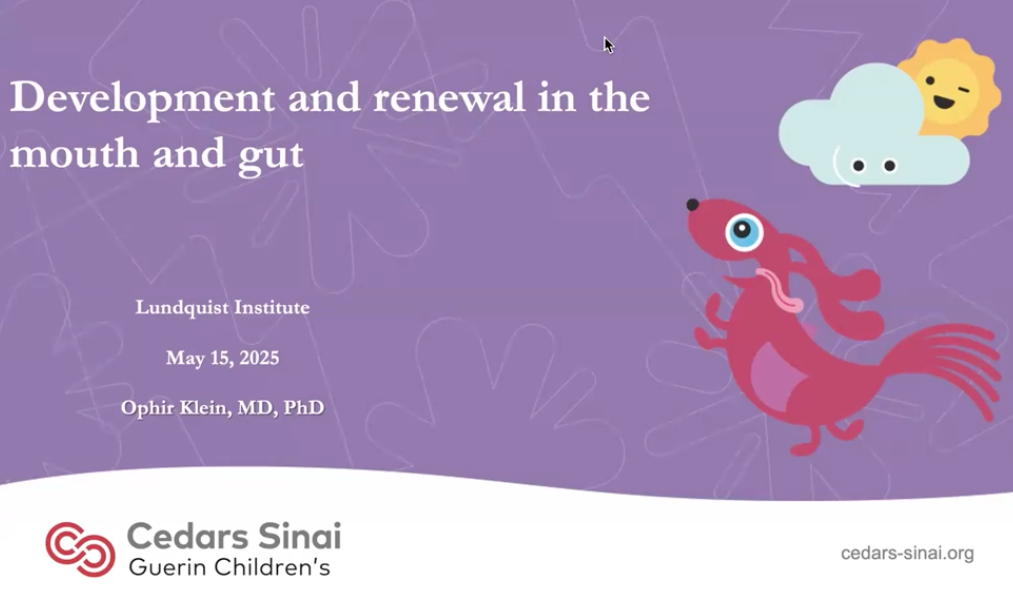 Development and renewal in the mouth and gut

Lundquist Institute

May 15, 2025

Ophir Klein, MD, PhD

Cedars Sinai
Guerin Children's

cedars-sinai.org